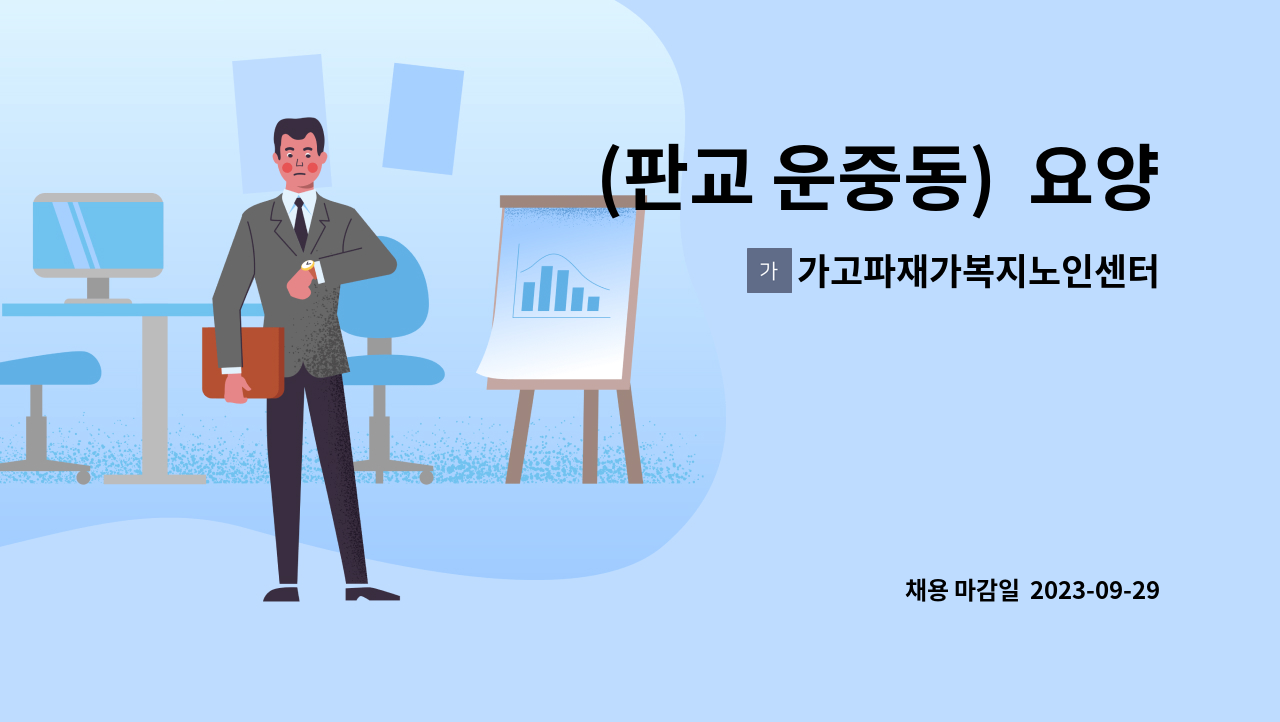 (판교 운중동) 요양

가 가고파재가복지노인센터

채용 마감일 2023-09-29